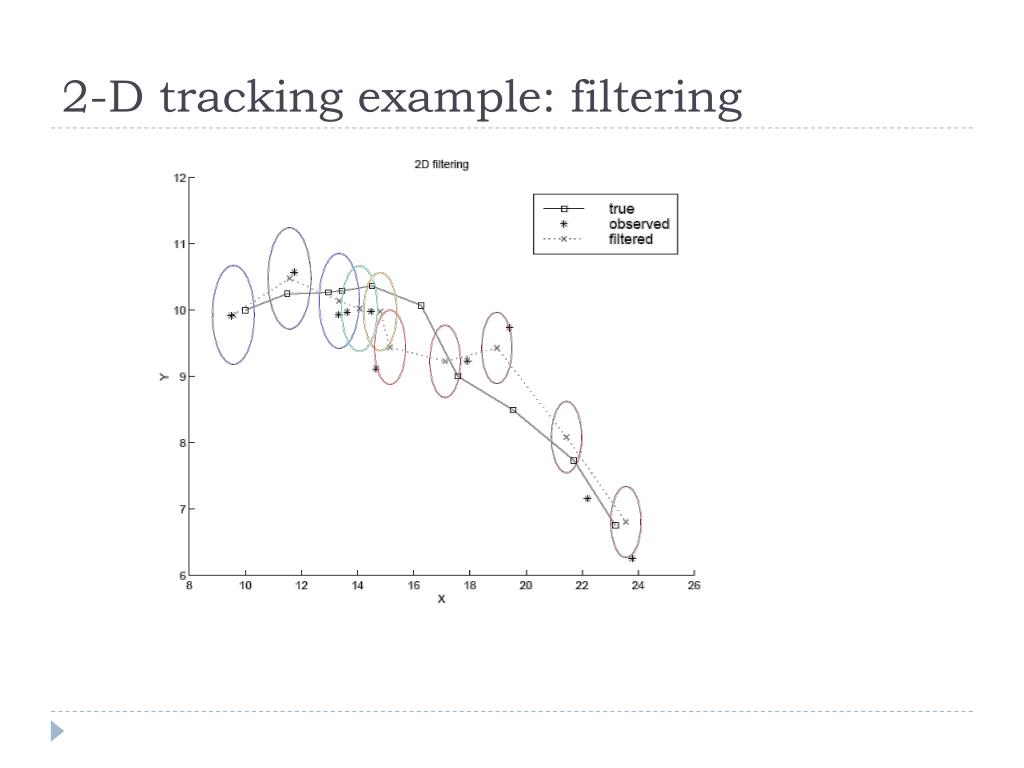 2-D tracking example: filtering

2D filtering

true
observed
filtered

12
11
10
9
8
7
6

Y

8
10
12
14
16
18
20
22
24
26

X